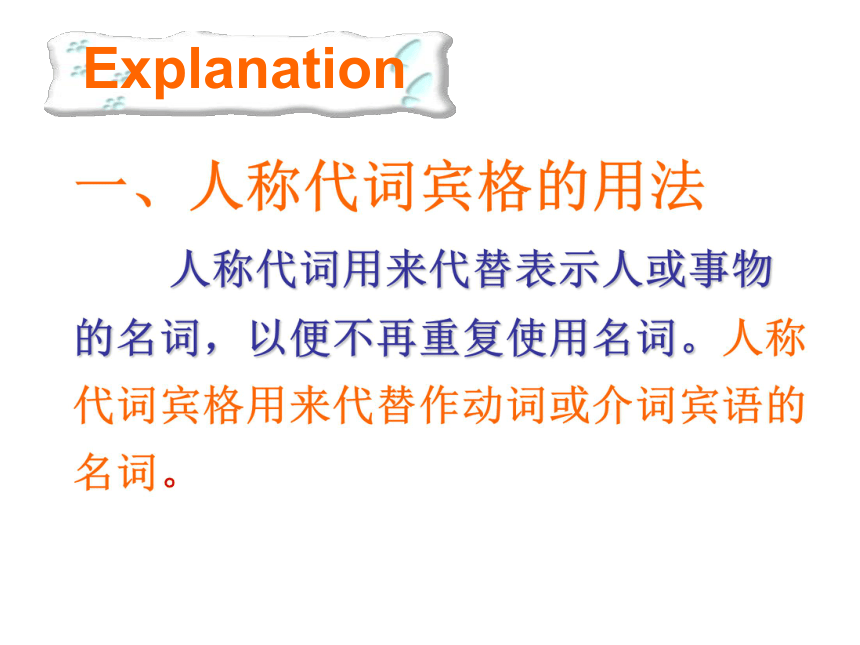 Explanation

一、人称代词宾格的用法

人称代词用来代替表示人或事物的名词，以便不再重复使用名词。人称代词宾格用来代替作动词或介词宾语的名词。